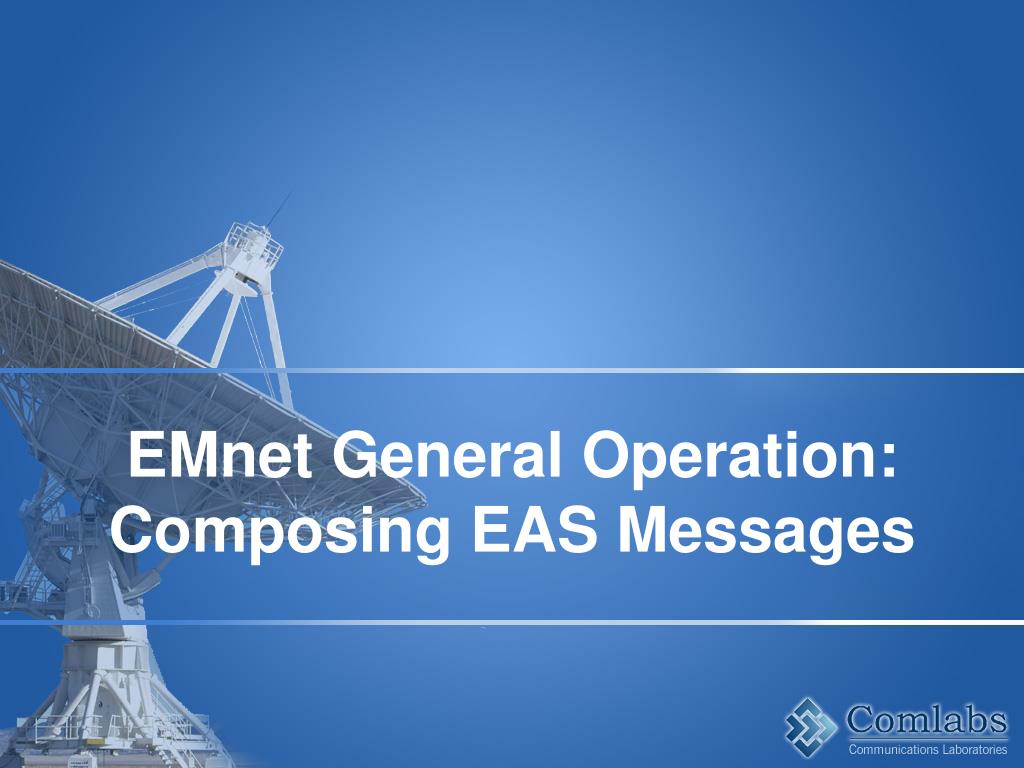 EMnet General Operation: Composing EAS Messages

Comlabs
Communications Laboratories